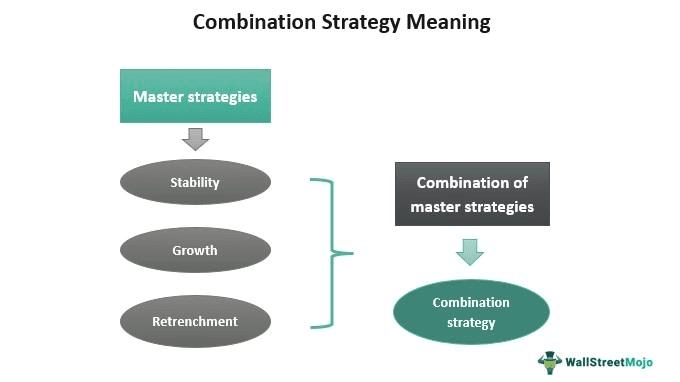 Combination Strategy Meaning

Master strategies

Stability

Growth

Retrenchment

Combination of master strategies

Combination strategy

WallStreetMojo